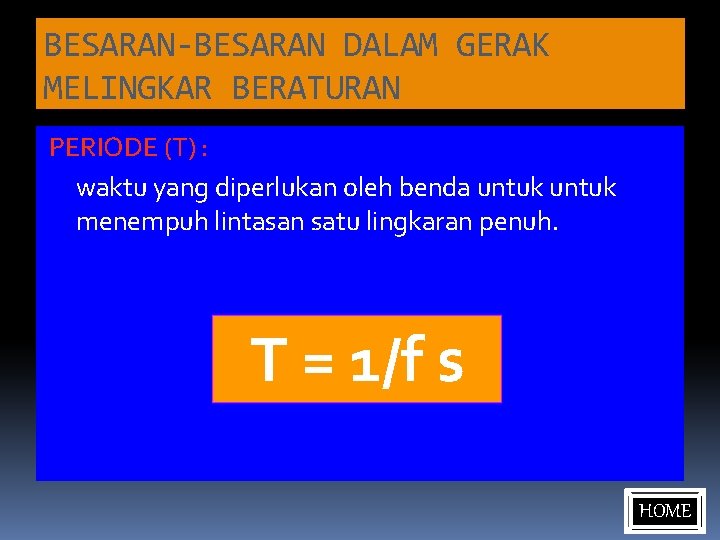 BESARAN-BESARAN DALAM GERAK MELINGKAR BERATURAN

PERIODE (T) :

waktu yang diperlukan oleh benda untuk untuk menempuh lintasan satu lingkaran penuh.

$T = 1/f$ s

HOME